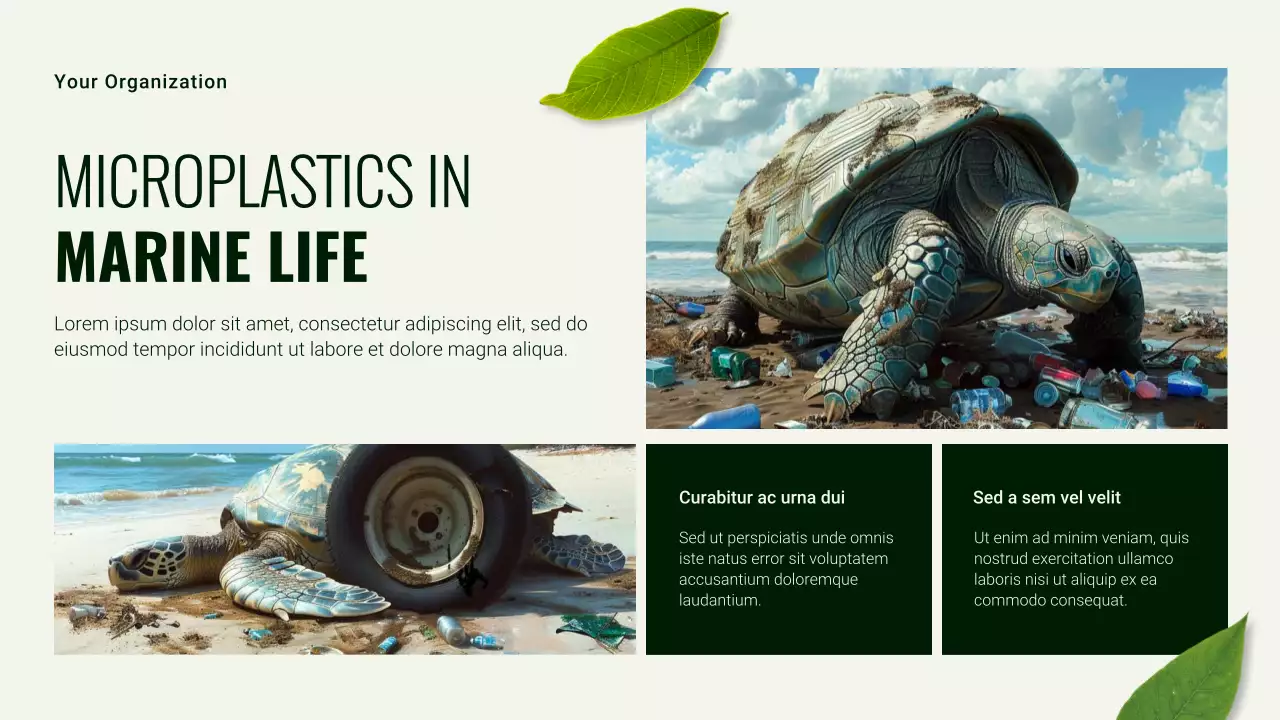 Your Organization

MICROPLASTICS IN
MARINE LIFE

Lorem ipsum dolor sit amet, consectetur adipiscing elit, sed do eiusmod tempor incididunt ut labore et dolore magna aliqua.

Curabitur ac urna dui

Sed ut perspiciatis unde omnis iste natus error sit voluptatem accusantium doloremque laudantium.

Sed a sem vel velit

Ut enim ad minim veniam, quis nostrud exercitation ullamco laboris nisi ut aliquip ex ea commodo consequat.